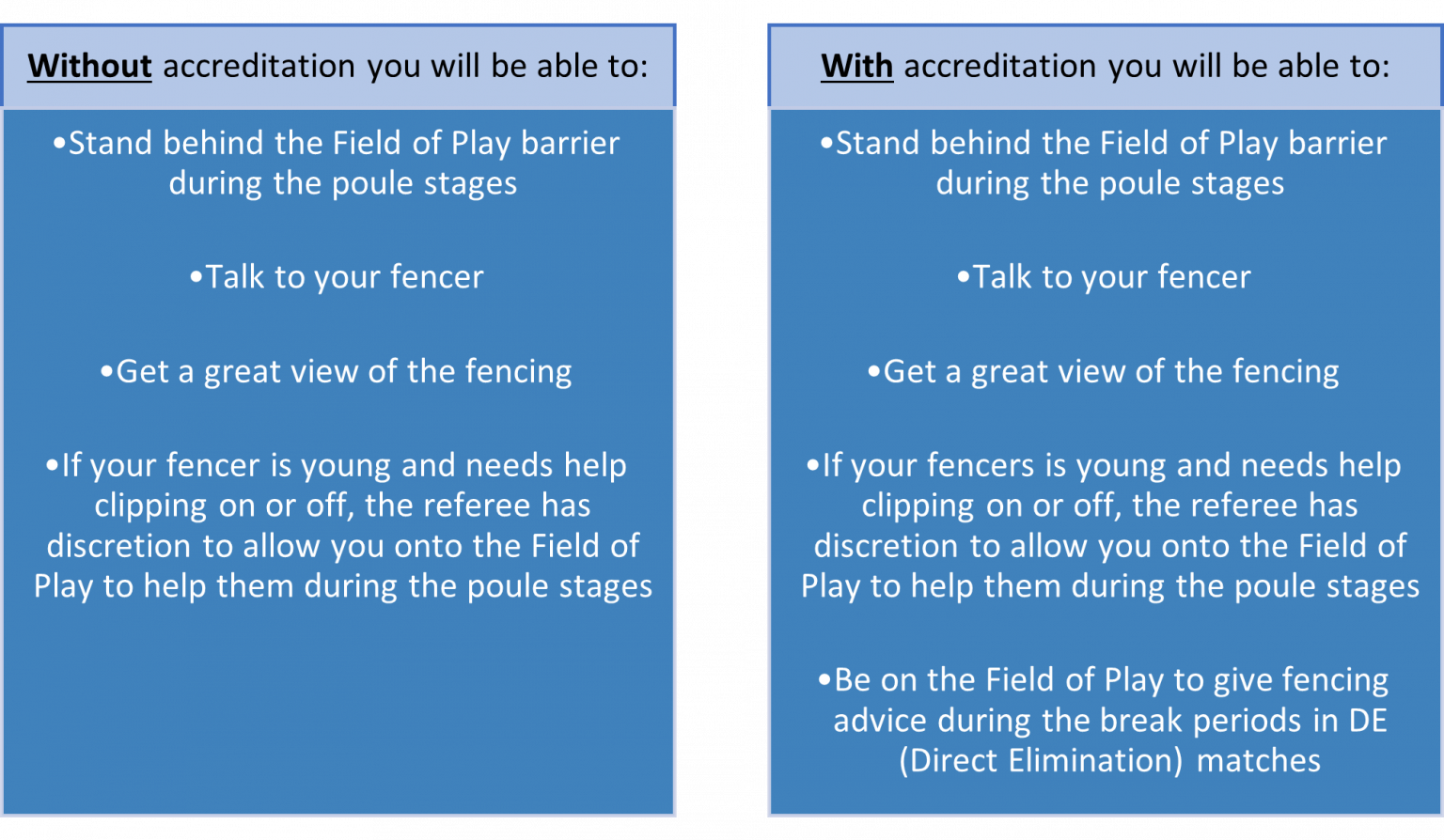 Without accreditation you will be able to:

•Stand behind the Field of Play barrier during the poule stages

•Talk to your fencer

•Get a great view of the fencing

•If your fencer is young and needs help clipping on or off, the referee has discretion to allow you onto the Field of Play to help them during the poule stages

With accreditation you will be able to:

•Stand behind the Field of Play barrier during the poule stages

•Talk to your fencer

•Get a great view of the fencing

•If your fencers is young and needs help clipping on or off, the referee has discretion to allow you onto the Field of Play to help them during the poule stages

•Be on the Field of Play to give fencing advice during the break periods in DE (Direct Elimination) matches